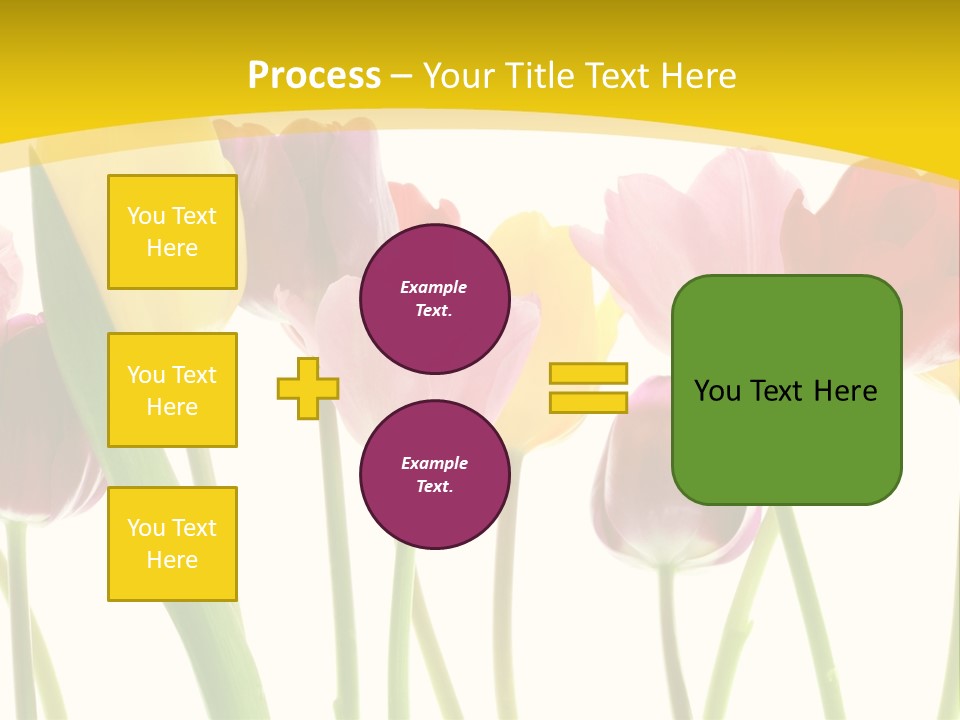 Process – Your Title Text Here

You Text Here

You Text Here

You Text Here

Example Text.

Example Text.

You Text Here